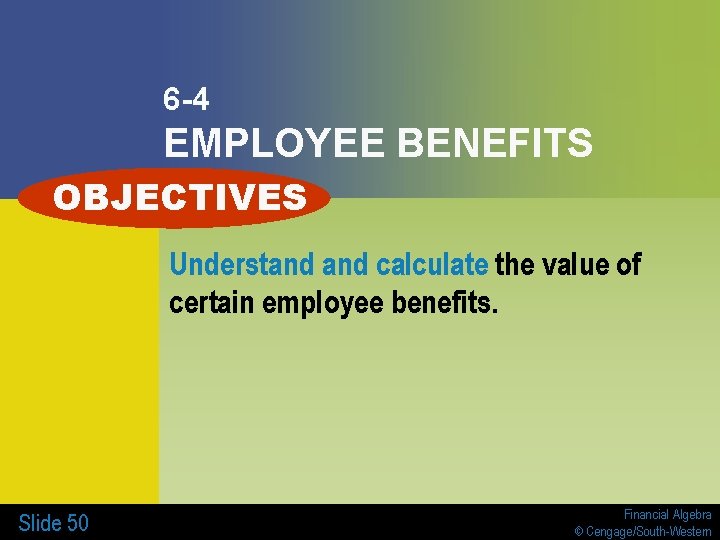 6-4
EMPLOYEE BENEFITS

OBJECTIVES

Understand and calculate the value of certain employee benefits.

Slide 50

Financial Algebra
© Cengage/South-Western